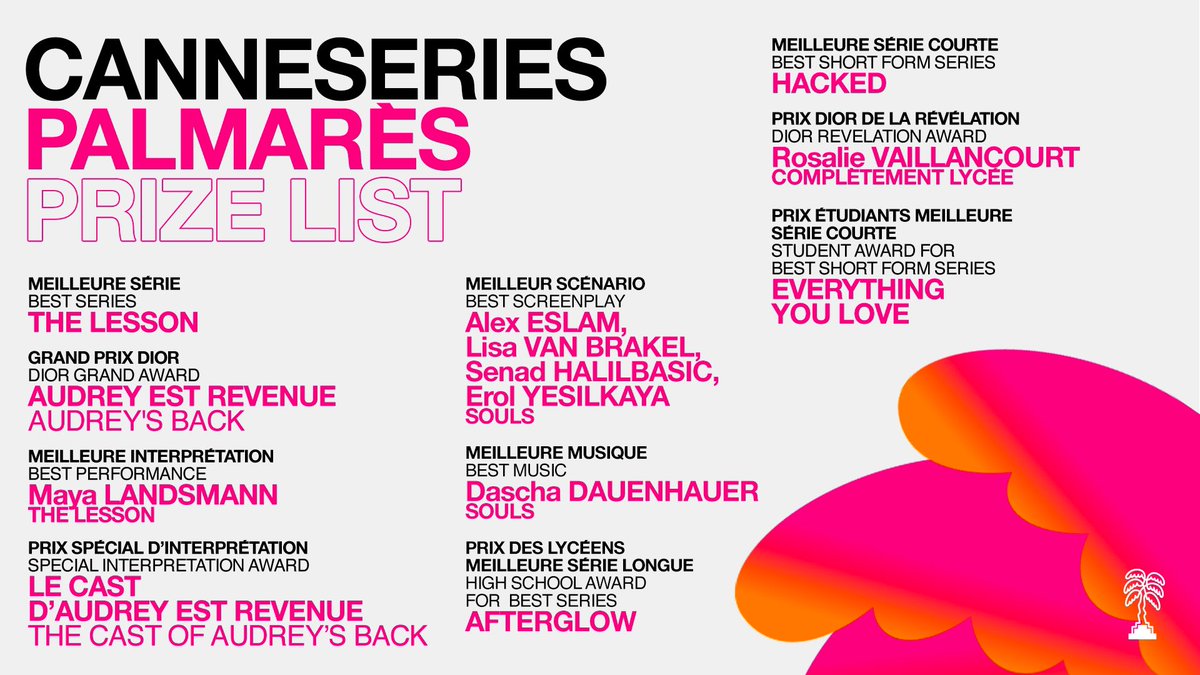 CANNESERIES
PALMARÈS
PRIZE LIST

MEILLEURE SÉRIE
BEST SERIES
THE LESSON

GRAND PRIX DIOR
DIOR GRAND AWARD
AUDREY EST REVENUE
AUDREY'S BACK

MEILLEURE INTERPRÉTATION
BEST PERFORMANCE
Maya LANDSMANN
THE LESSON

PRIX SPÉCIAL D'INTERPRÉTATION
SPECIAL INTERPRETATION AWARD
LE CAST D'AUDREY EST REVENUE
THE CAST OF AUDREY'S BACK

MEILLEUR SCÉNARIO
BEST SCREENPLAY
Alex ESLAM, Lisa VAN BRAKEL, Senad HALILBASIC, Erol YESILKAYA
SOULS

MEILLEURE MUSIQUE
BEST MUSIC
Dascha DAUENHAUER
SOULS

PRIX DES LYCÉENS MEILLEURE SÉRIE LONGUE
HIGH SCHOOL AWARD FOR BEST SERIES
AFTERGLOW

MEILLEURE SÉRIE COURTE
BEST SHORT FORM SERIES
HACKED

PRIX DIOR DE LA RÉVÉLATION
DIOR REVELATION AWARD
Rosalie VAILLANCOURT
COMPLÈTEMENT LYCÉE

PRIX ÉTUDIANTS MEILLEURE SÉRIE COURTE
STUDENT AWARD FOR BEST SHORT FORM SERIES
EVERYTHING YOU LOVE